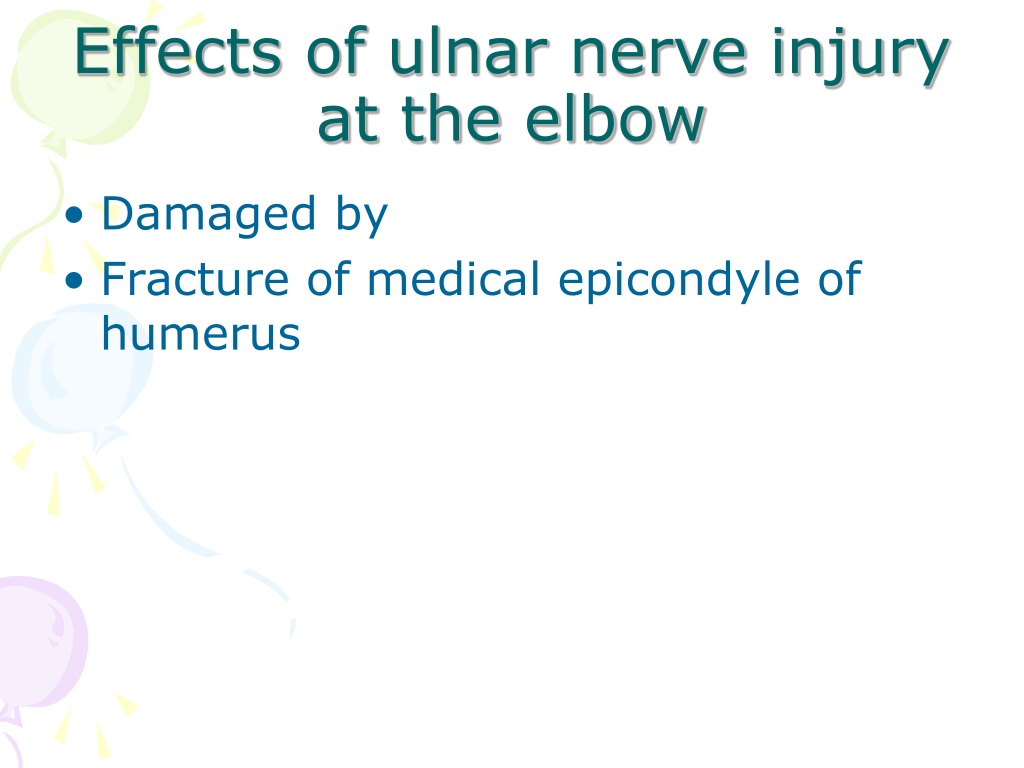 Effects of ulnar nerve injury at the elbow

• Damaged by
• Fracture of medical epicondyle of humerus